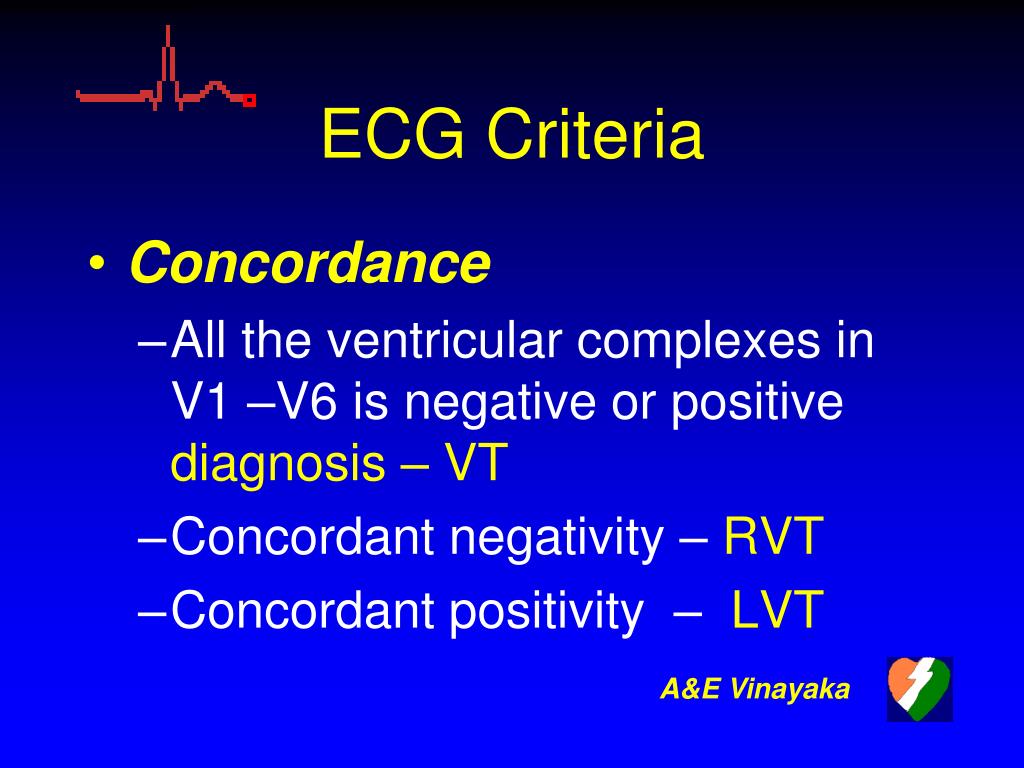 ECG Criteria

• Concordance

– All the ventricular complexes in V1 –V6 is negative or positive diagnosis – VT

– Concordant negativity – RVT

– Concordant positivity – LVT

A&E Vinayaka